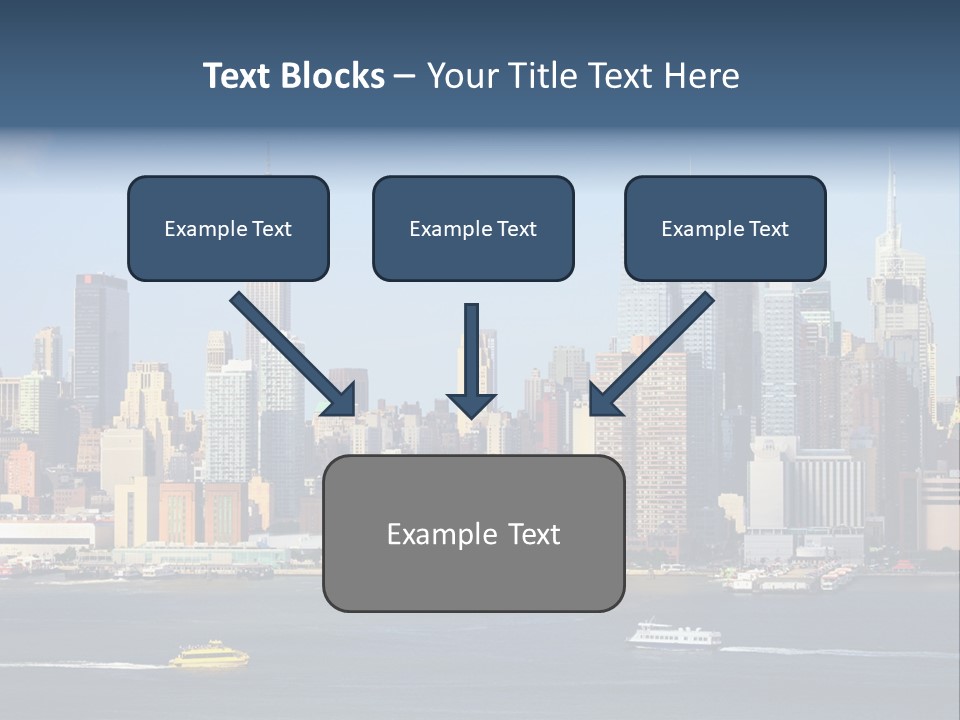 Text Blocks – Your Title Text Here

Example Text

Example Text

Example Text

Example Text